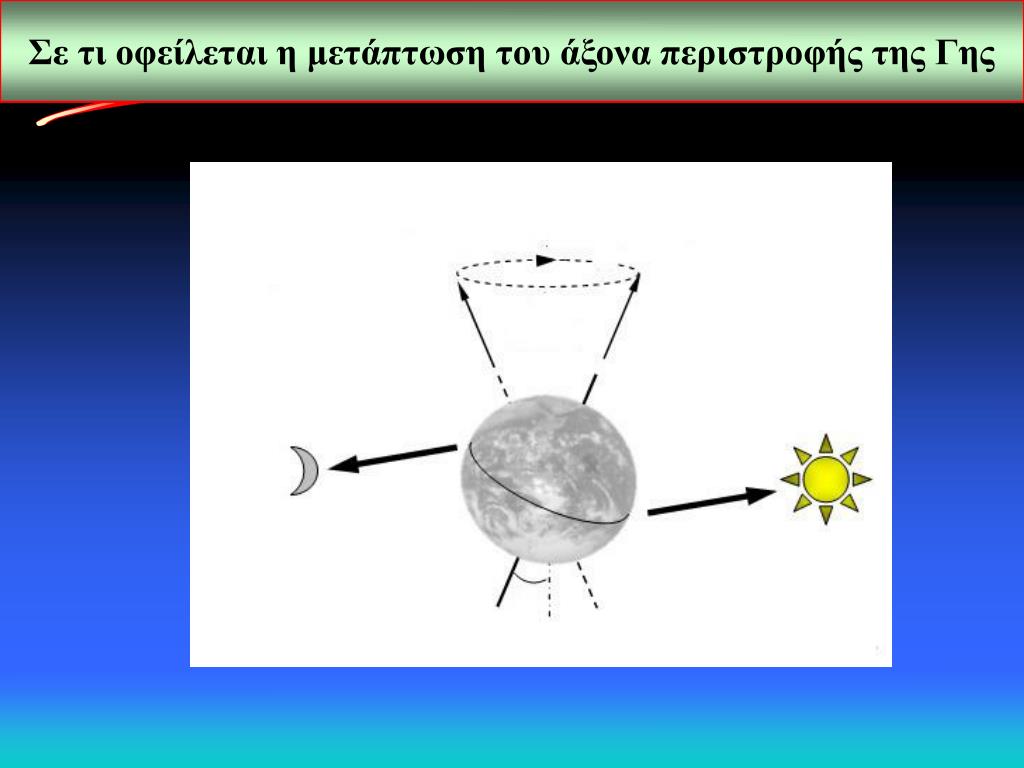 Σε τι οφείλεται η μετάπτωση του άξονα περιστροφής της Γης